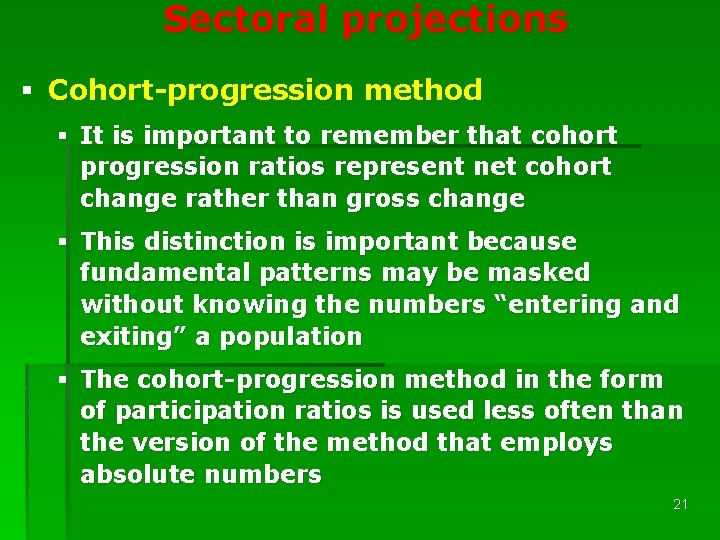 Sectoral projections

▪ Cohort-progression method

▪ It is important to remember that cohort progression ratios represent net cohort change rather than gross change

▪ This distinction is important because fundamental patterns may be masked without knowing the numbers “entering and exiting” a population

▪ The cohort-progression method in the form of participation ratios is used less often than the version of the method that employs absolute numbers

21